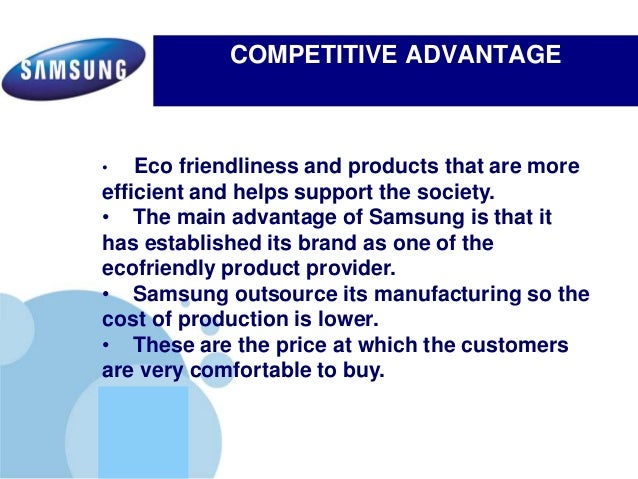 SAMSUNG

COMPETITIVE ADVANTAGE

• Eco friendliness and products that are more efficient and helps support the society.
• The main advantage of Samsung is that it has established its brand as one of the ecofriendly product provider.
• Samsung outsource its manufacturing so the cost of production is lower.
• These are the price at which the customers are very comfortable to buy.